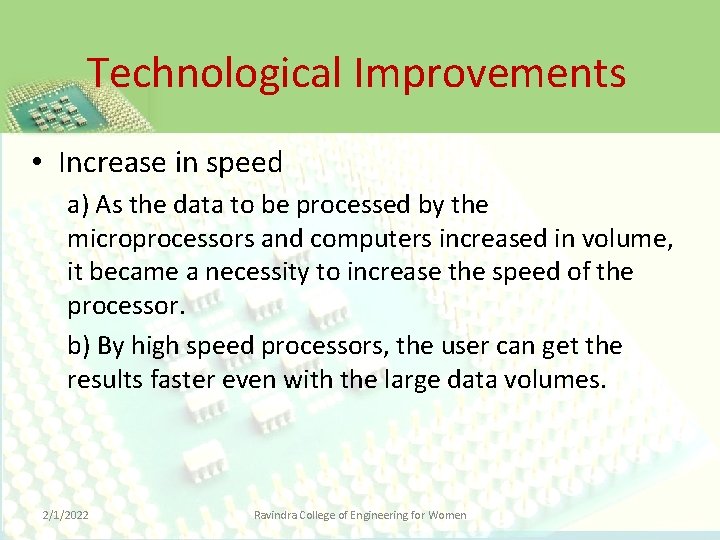 Technological Improvements

• Increase in speed

a) As the data to be processed by the microprocessors and computers increased in volume, it became a necessity to increase the speed of the processor.

b) By high speed processors, the user can get the results faster even with the large data volumes.

2/1/2022

Ravindra College of Engineering for Women